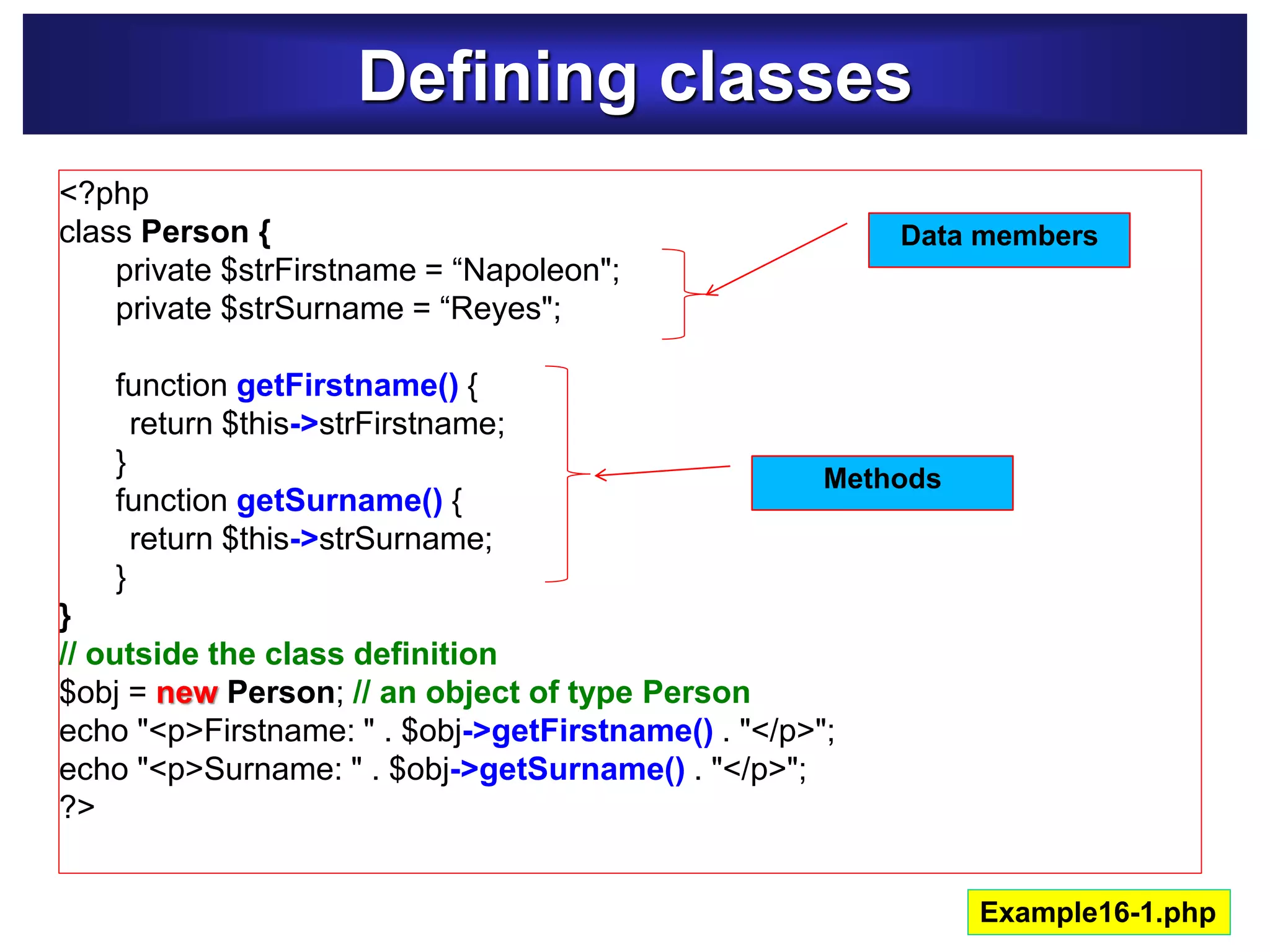 Defining classes

<?php
class Person {
private $strFirstname = “Napoleon";
private $strSurname = “Reyes";

function getFirstname() {
return $this->strFirstname;
}
function getSurname() {
return $this->strSurname;
}
}
// outside the class definition
$obj = new Person; // an object of type Person
echo "<p>Firstname: " . $obj->getFirstname() . "</p>";
echo "<p>Surname: " . $obj->getSurname() . "</p>";
?>

Data members

Methods

Example16-1.php